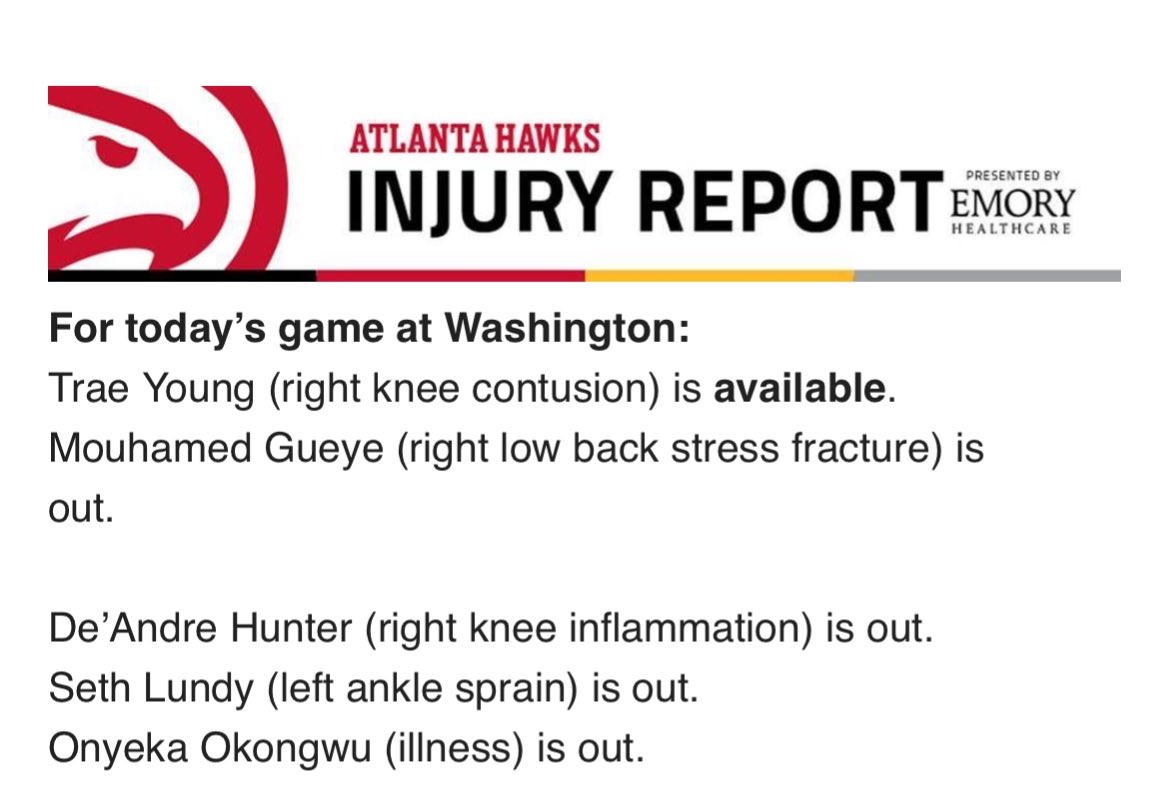 ATLANTA HAWKS
INJURY REPORT
PRESENTED BY
EMORY
HEALTHCARE

For today's game at Washington:
Trae Young (right knee contusion) is available.
Mouhamed Gueye (right low back stress fracture) is out.

De'Andre Hunter (right knee inflammation) is out.
Seth Lundy (left ankle sprain) is out.
Onyeka Okongwu (illness) is out.